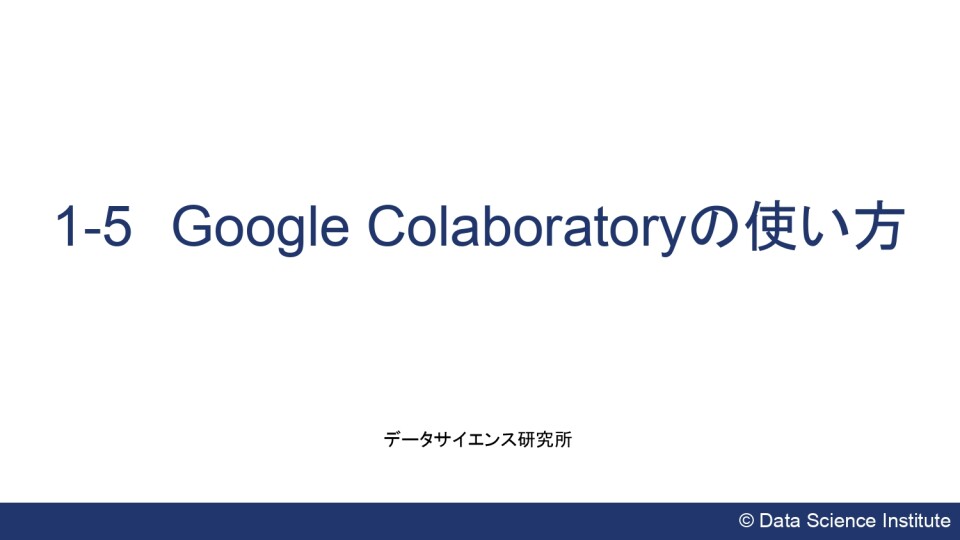 1-5 Google Colaboratoryの使い方

データサイエンス研究所

© Data Science Institute